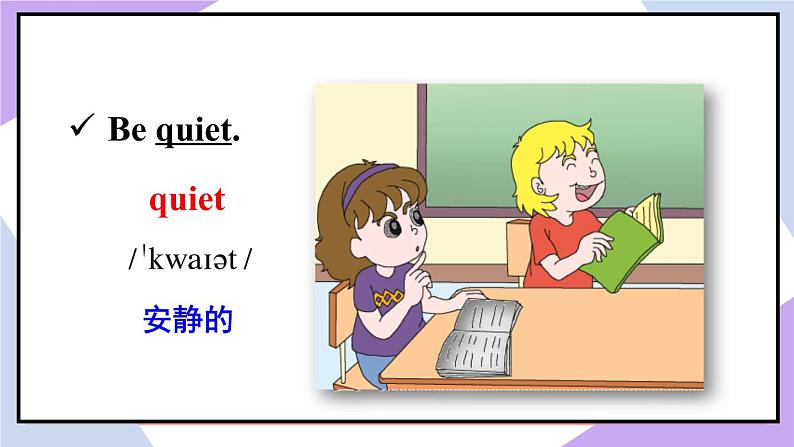 ✓ Be quiet.

quiet

/ˈkwaɪət/

安静的